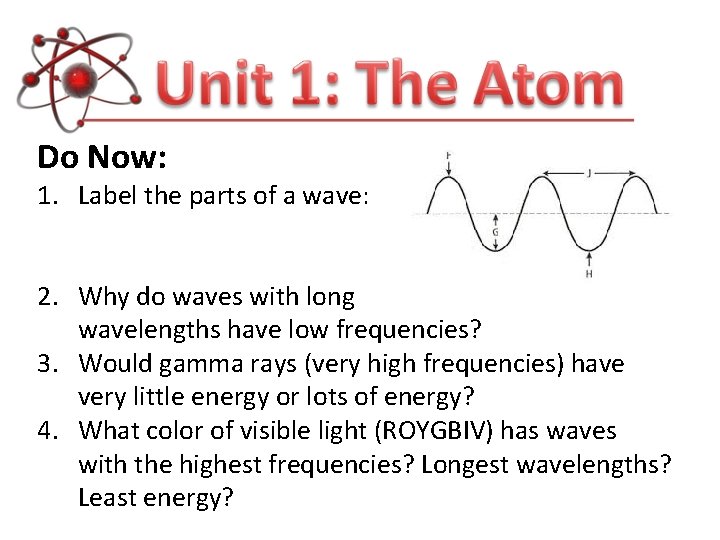 Unit 1: The Atom

Do Now:

1. Label the parts of a wave:

F
J
G
H

2. Why do waves with long wavelengths have low frequencies?
3. Would gamma rays (very high frequencies) have very little energy or lots of energy?
4. What color of visible light (ROYGBIV) has waves with the highest frequencies? Longest wavelengths? Least energy?